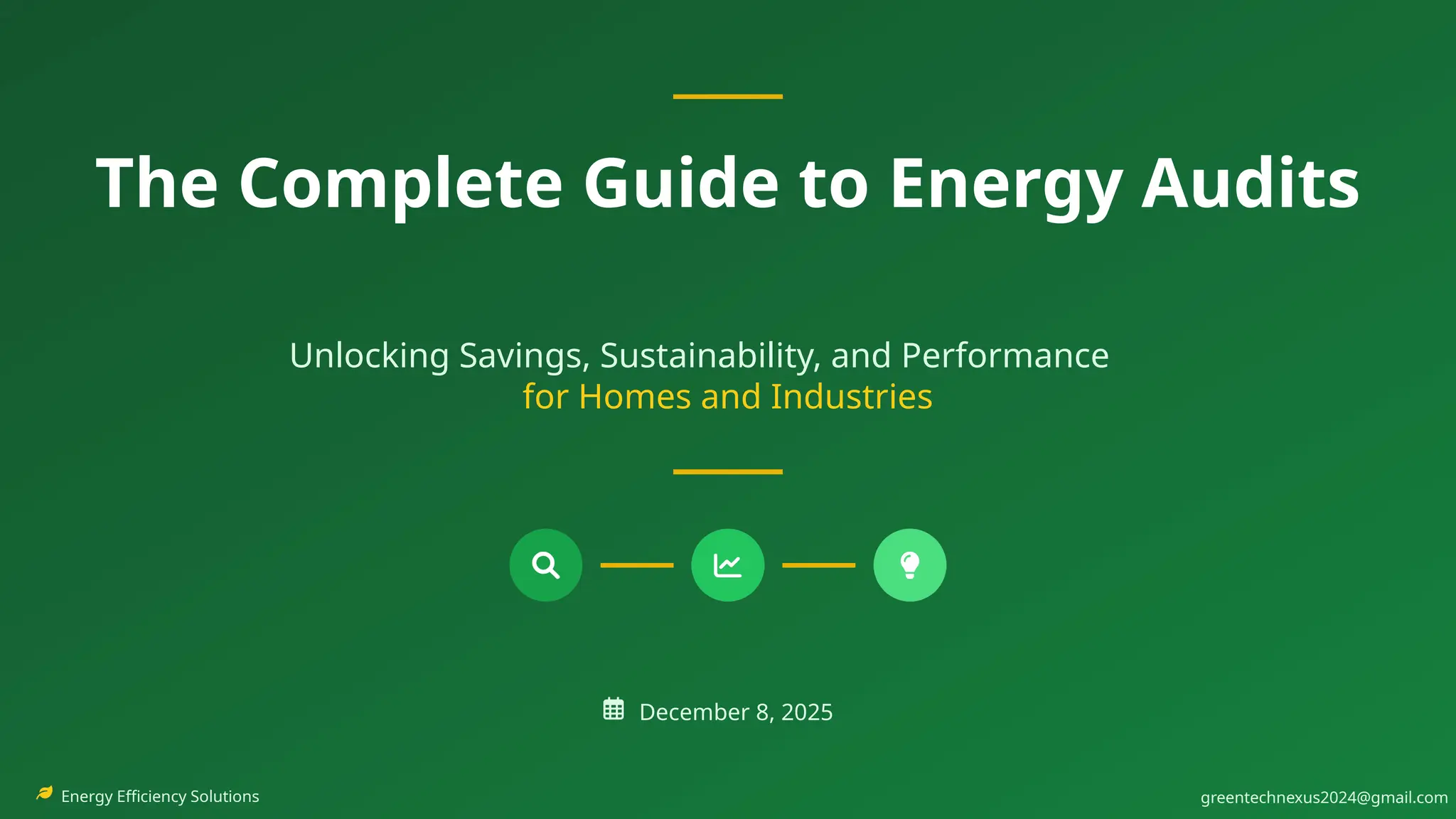 The Complete Guide to Energy Audits

Unlocking Savings, Sustainability, and Performance for Homes and Industries

December 8, 2025

Energy Efficiency Solutions

greentechnexus2024@gmail.com